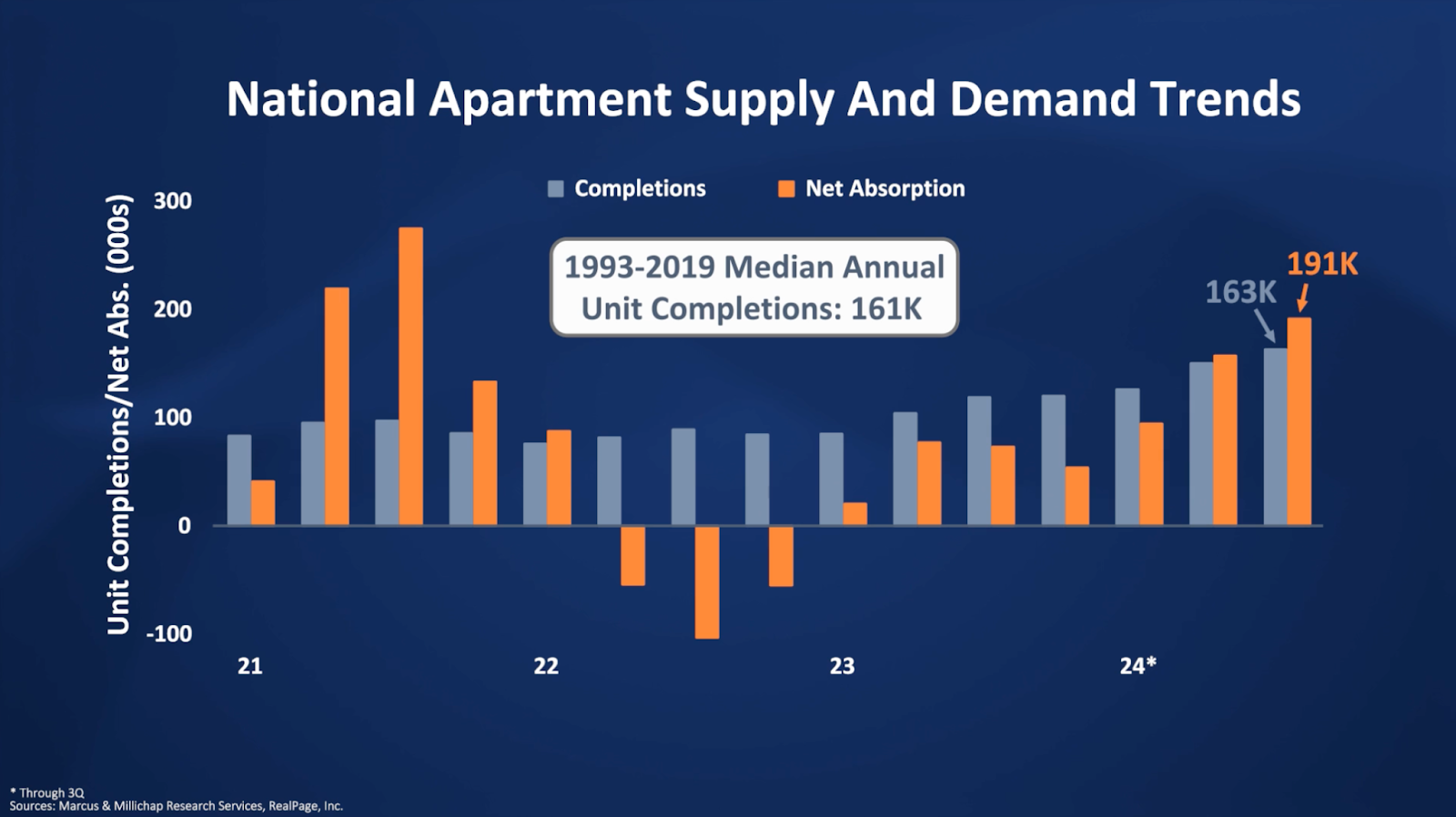 National Apartment Supply And Demand Trends

Completions Net Absorption

1993-2019 Median Annual Unit Completions: 161K

163K
191K

Unit Completions/Net Abs. (000s)

300
200
100
0
-100

21
22
23
24*

* Through 3Q
Sources: Marcus & Millichap Research Services, RealPage, Inc.